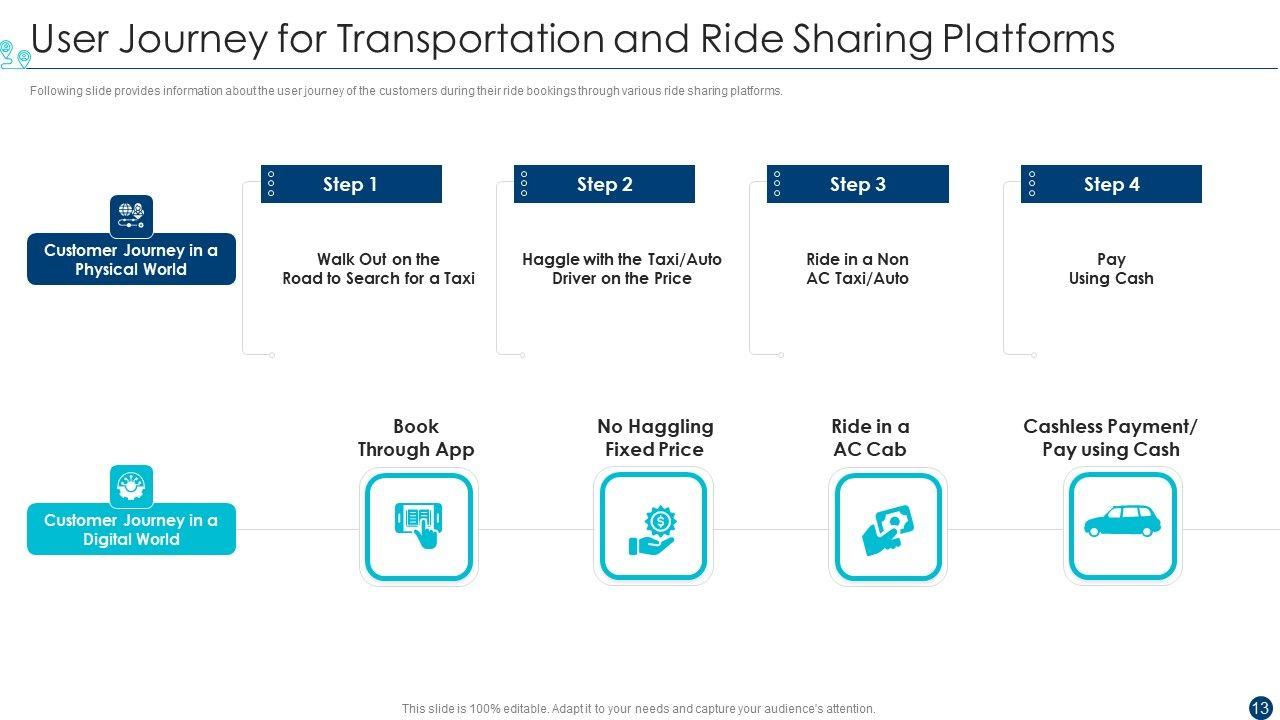 User Journey for Transportation and Ride Sharing Platforms

Following slide provides information about the user journey of the customers during their ride bookings through various ride sharing platforms.

Customer Journey in a Physical World

Step 1
Walk Out on the Road to Search for a Taxi

Step 2
Haggle with the Taxi/Auto Driver on the Price

Step 3
Ride in a Non AC Taxi/Auto

Step 4
Pay Using Cash

Customer Journey in a Digital World

Book Through App

No Haggling Fixed Price

Ride in a AC Cab

Cashless Payment/ Pay using Cash

This slide is 100% editable. Adapt it to your needs and capture your audience's attention.

13